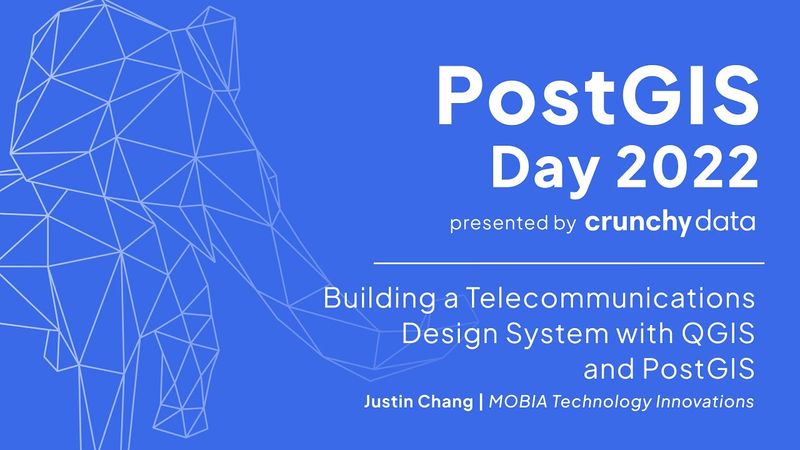 PostGIS
Day 2022
presented by crunchy data

Building a Telecommunications Design System with QGIS and PostGIS
Justin Chang | MOBIA Technology Innovations